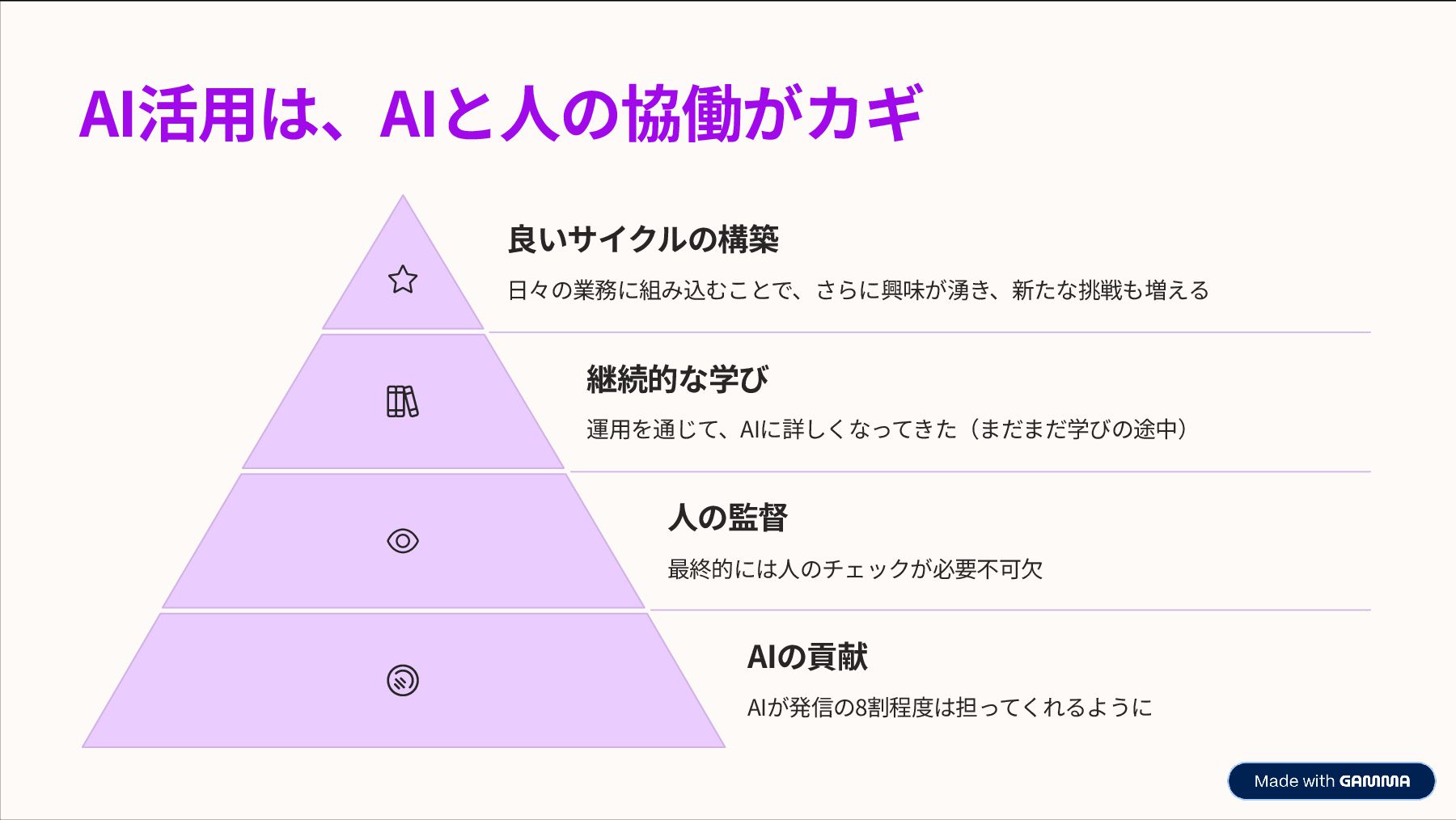 AI活用は、AIと人の協働がカギ

良いサイクルの構築

日々の業務に組み込むことで、さらに興味が湧き、新たな挑戦も増える

継続的な学び

運用を通じて、AIに詳しくなってきた（まだまだ学びの途中）

人の監督

最終的には人のチェックが必要不可欠

AIの貢献

AIが発信の8割程度は担ってくれるように

Made with GAMMA